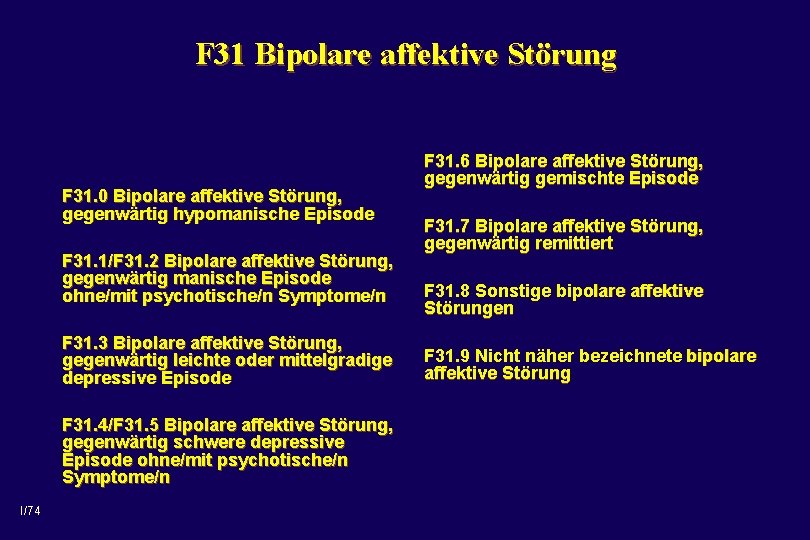 F31 Bipolare affektive Störung

F31.0 Bipolare affektive Störung, gegenwärtig hypomanische Episode

F31.1/F31.2 Bipolare affektive Störung, gegenwärtig manische Episode ohne/mit psychotische/n Symptome/n

F31.3 Bipolare affektive Störung, gegenwärtig leichte oder mittelgradige depressive Episode

F31.4/F31.5 Bipolare affektive Störung, gegenwärtig schwere depressive Episode ohne/mit psychotische/n Symptome/n

F31.6 Bipolare affektive Störung, gegenwärtig gemischte Episode

F31.7 Bipolare affektive Störung, gegenwärtig remittiert

F31.8 Sonstige bipolare affektive Störungen

F31.9 Nicht näher bezeichnete bipolare affektive Störung

I/74